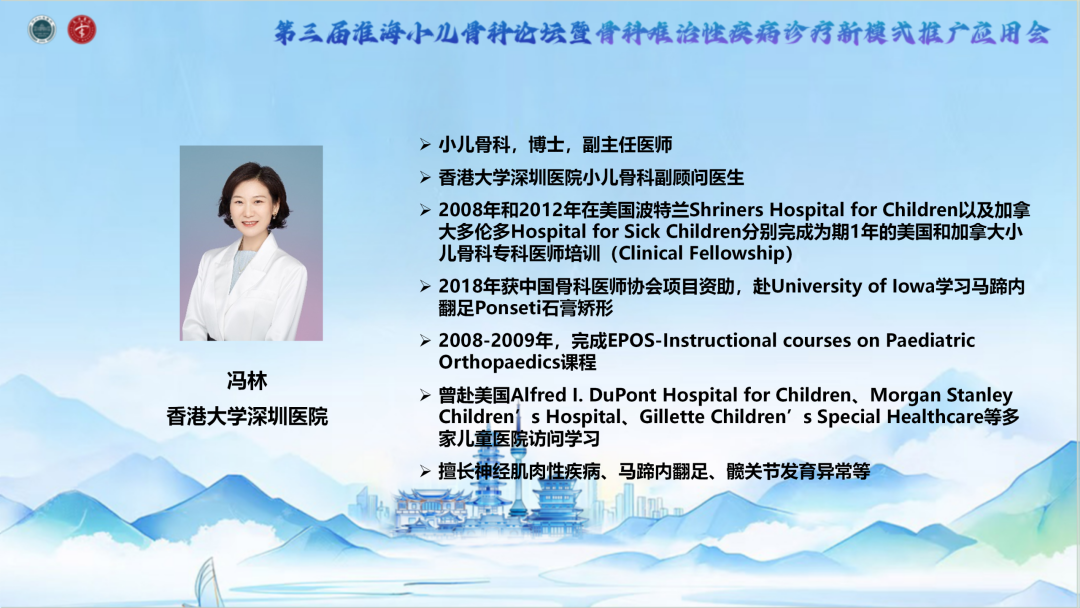 第三届淮海小儿骨科论坛暨骨科难治性疾病诊疗新模式推广应用会

冯林
香港大学深圳医院

➢ 小儿骨科，博士，副主任医师
➢ 香港大学深圳医院小儿骨科副顾问医生
➢ 2008年和2012年在美国波特兰Shriners Hospital for Children以及加拿大多伦多Hospital for Sick Children分别完成为期1年的美国和加拿大小儿骨科专科医师培训（Clinical Fellowship）
➢ 2018年获中国骨科医师协会项目资助，赴University of Iowa学习马蹄内翻足Ponseti石膏矫形
➢ 2008-2009年，完成EPOS-Instructional courses on Paediatric Orthopaedics课程
➢ 曾赴美国Alfred I. DuPont Hospital for Children、Morgan Stanley Children’s Hospital、Gillette Children’s Special Healthcare等多家儿童医院访问学习
➢ 擅长神经肌肉性疾病、马蹄内翻足、髋关节发育异常等